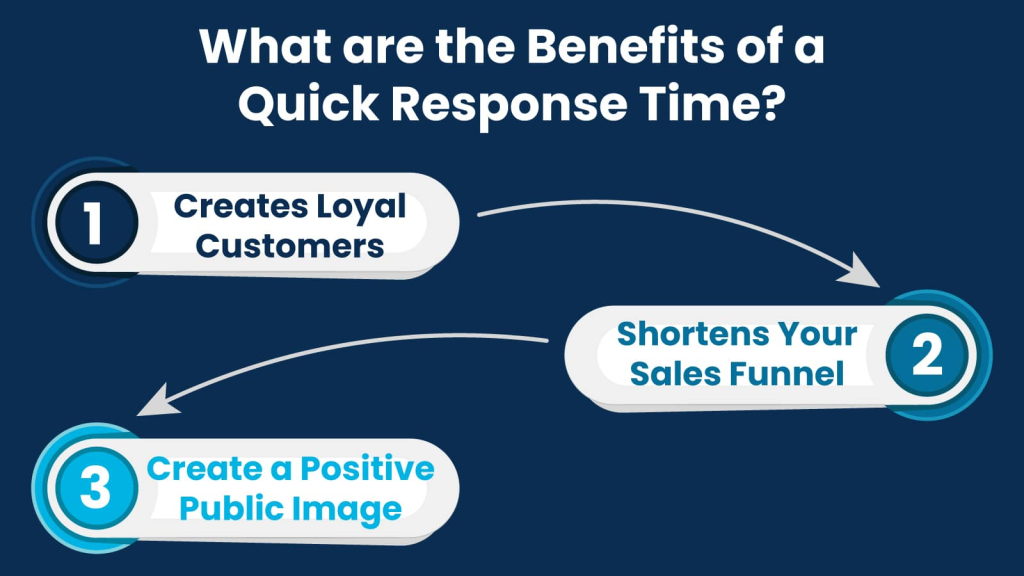 What are the Benefits of a Quick Response Time?

1 Creates Loyal Customers

Shortens Your Sales Funnel 2

3 Create a Positive Public Image